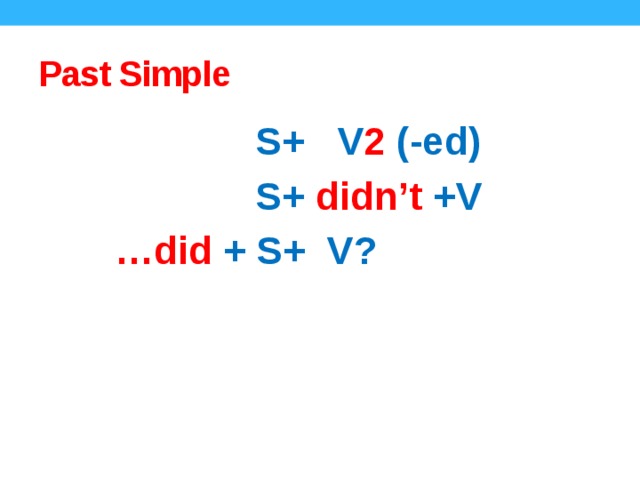 Past Simple

S+ V2 (-ed)

S+ didn’t +V

…did + S+ V?